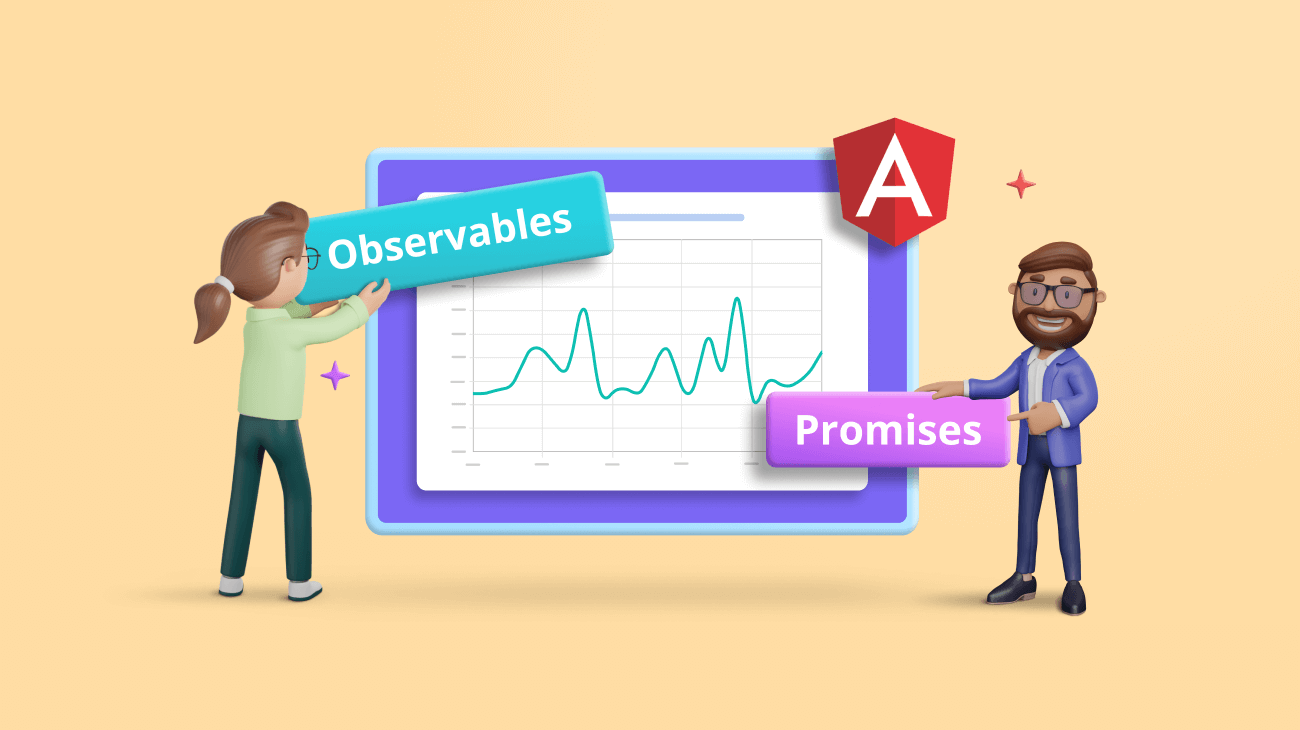 Observables

A

Promises